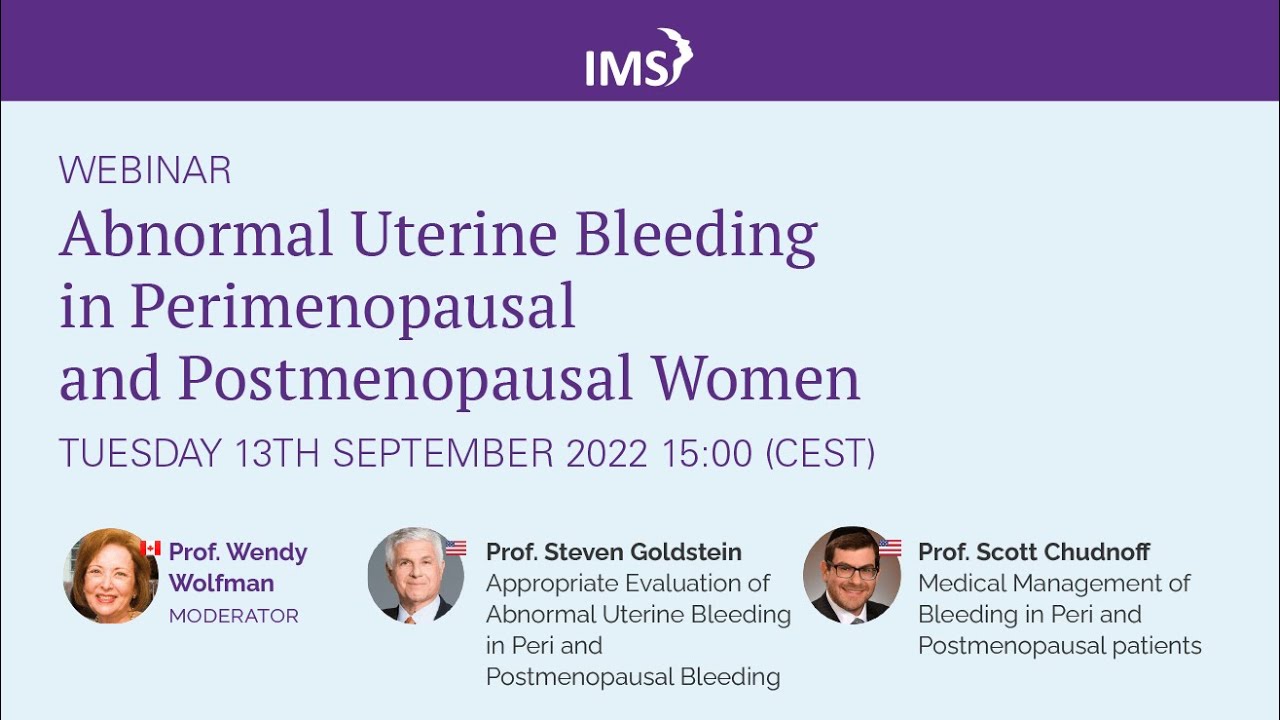 IMS

WEBINAR

Abnormal Uterine Bleeding in Perimenopausal and Postmenopausal Women

TUESDAY 13TH SEPTEMBER 2022 15:00 (CEST)

Prof. Wendy Wolfman
MODERATOR

Prof. Steven Goldstein
Appropriate Evaluation of Abnormal Uterine Bleeding in Peri and Postmenopausal Bleeding

Prof. Scott Chudnoff
Medical Management of Bleeding in Peri and Postmenopausal patients